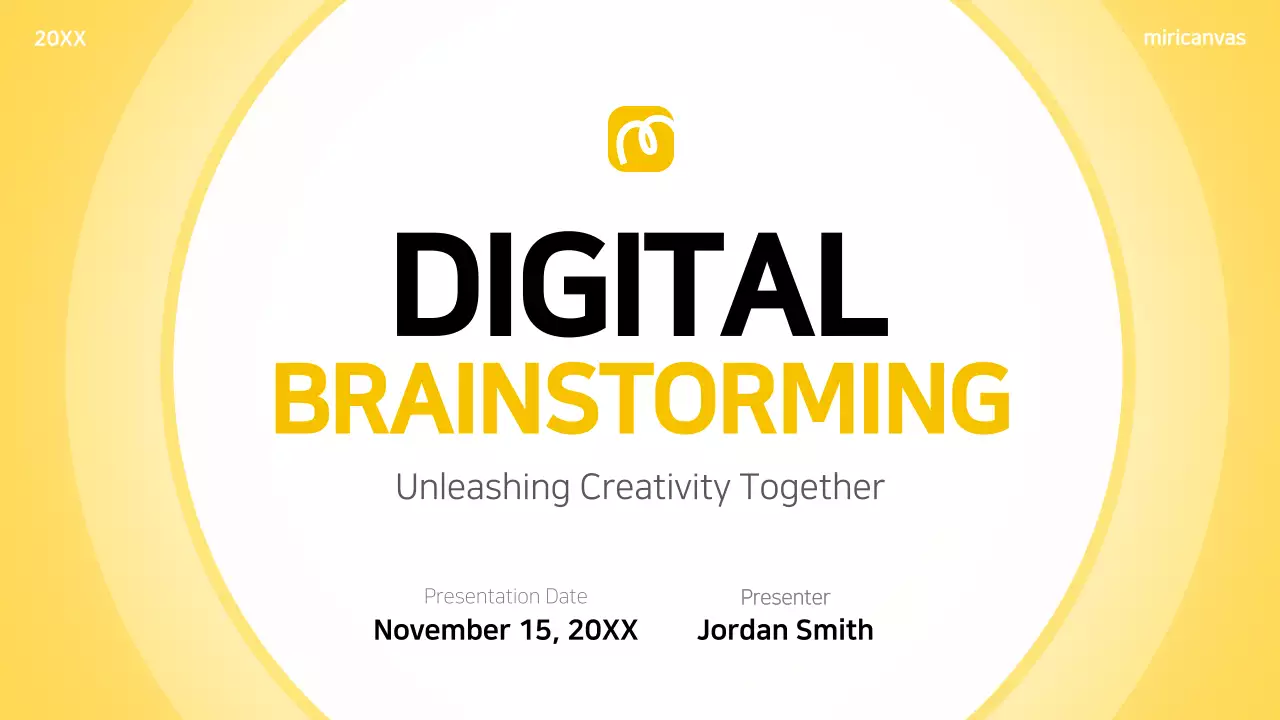 20XX

miricanvas

DIGITAL
BRAINSTORMING

Unleashing Creativity Together

Presentation Date
November 15, 20XX

Presenter
Jordan Smith